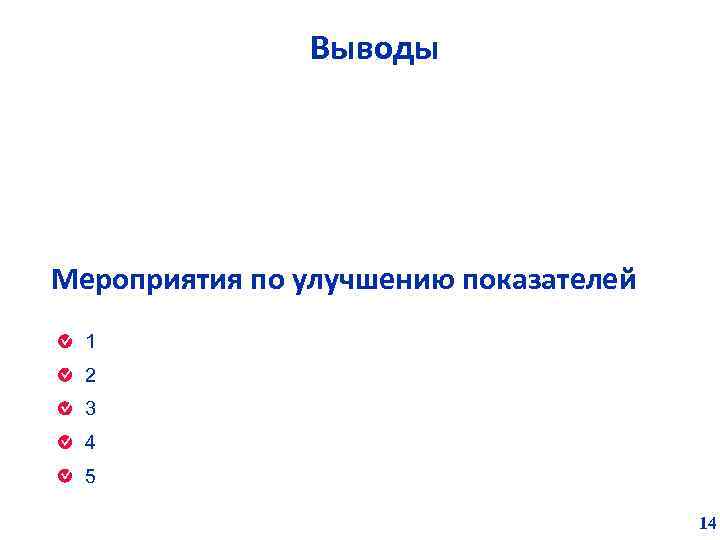 Выводы

Мероприятия по улучшению показателей

1
2
3
4
5

14